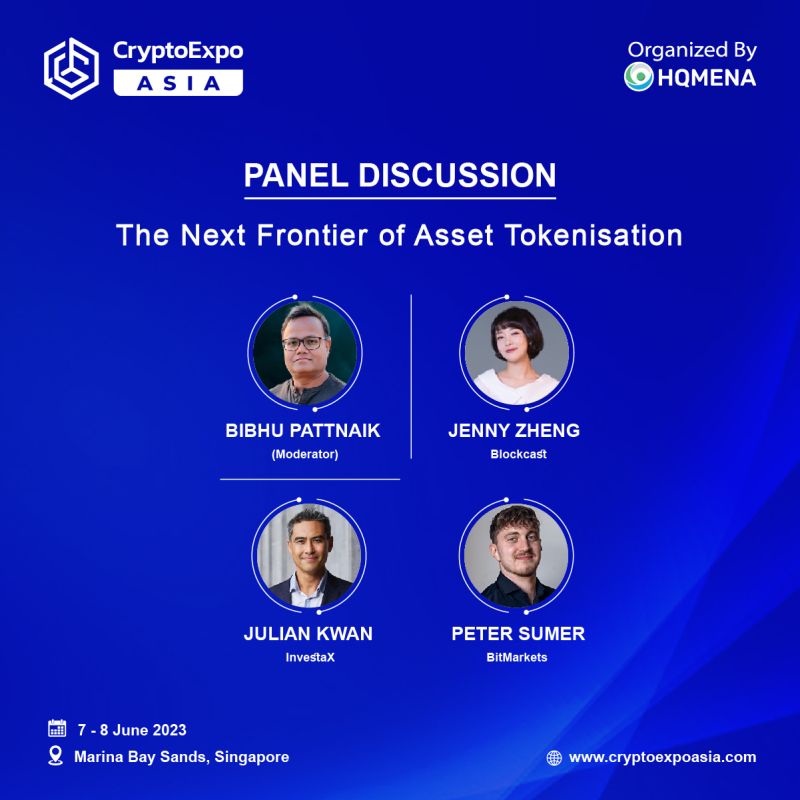 CryptoExpo
ASIA

Organized By
HQMENA

PANEL DISCUSSION

The Next Frontier of Asset Tokenisation

BIBHU PATTNAIK
(Moderator)

JENNY ZHENG
Blockcast

JULIAN KWAN
InvestaX

PETER SUMER
BitMarkets

7 - 8 June 2023
Marina Bay Sands, Singapore

www.cryptoexpoasia.com